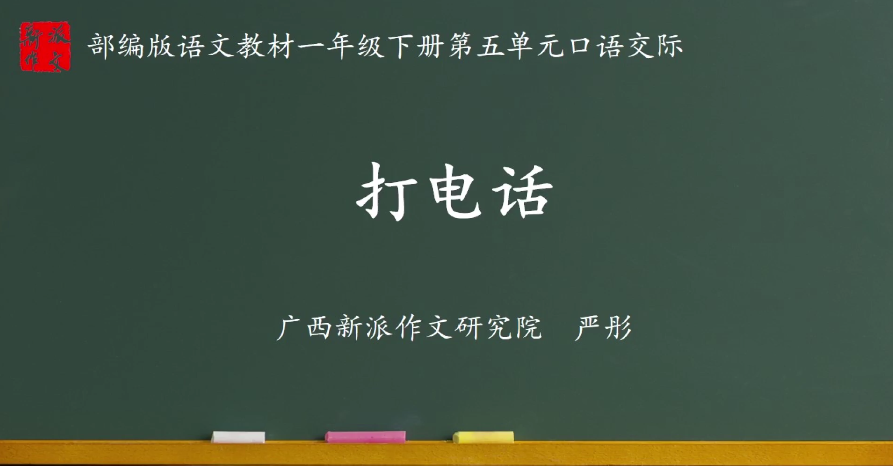 新派作文

部编版语文教材一年级下册第五单元口语交际

打电话

广西新派作文研究院 严彤